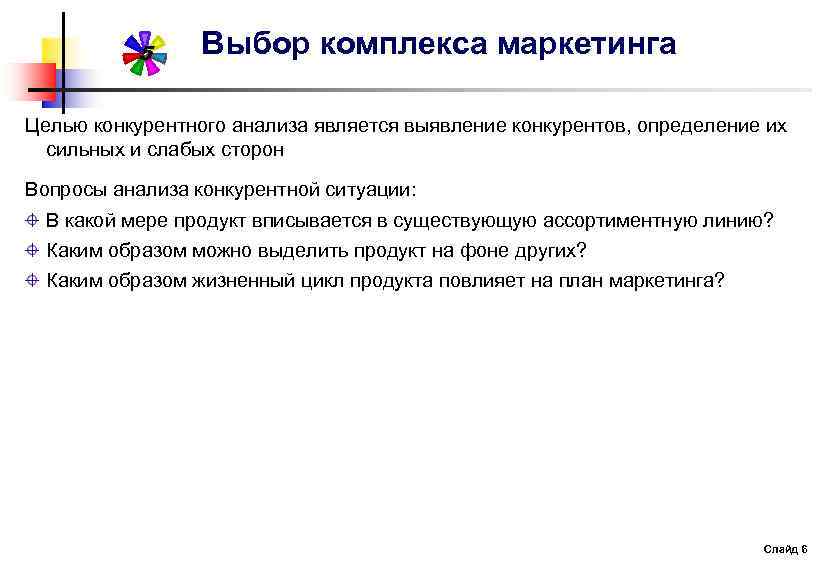 Выбор комплекса маркетинга

Целью конкурентного анализа является выявление конкурентов, определение их сильных и слабых сторон

Вопросы анализа конкурентной ситуации:

В какой мере продукт вписывается в существующую ассортиментную линию?

Каким образом можно выделить продукт на фоне других?

Каким образом жизненный цикл продукта повлияет на план маркетинга?

Слайд 6